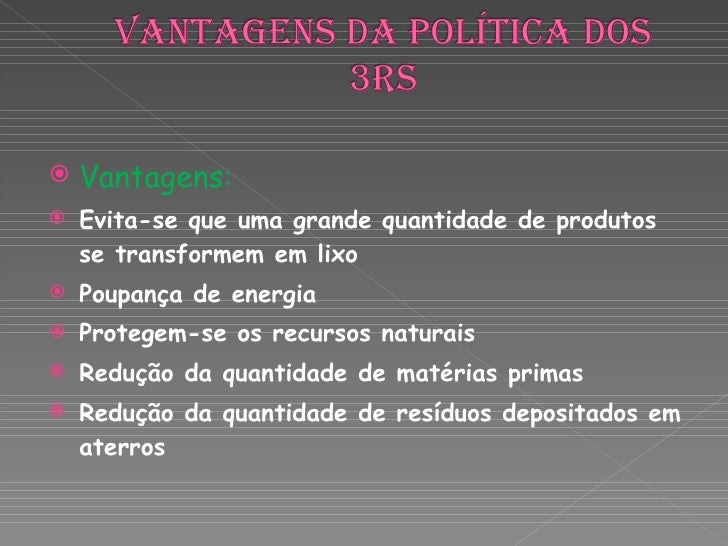 VANTAGENS DA POLÍTICA DOS 3RS

Vantagens:

Evita-se que uma grande quantidade de produtos se transformem em lixo

Poupança de energia

Protegem-se os recursos naturais

Redução da quantidade de matérias primas

Redução da quantidade de resíduos depositados em aterros